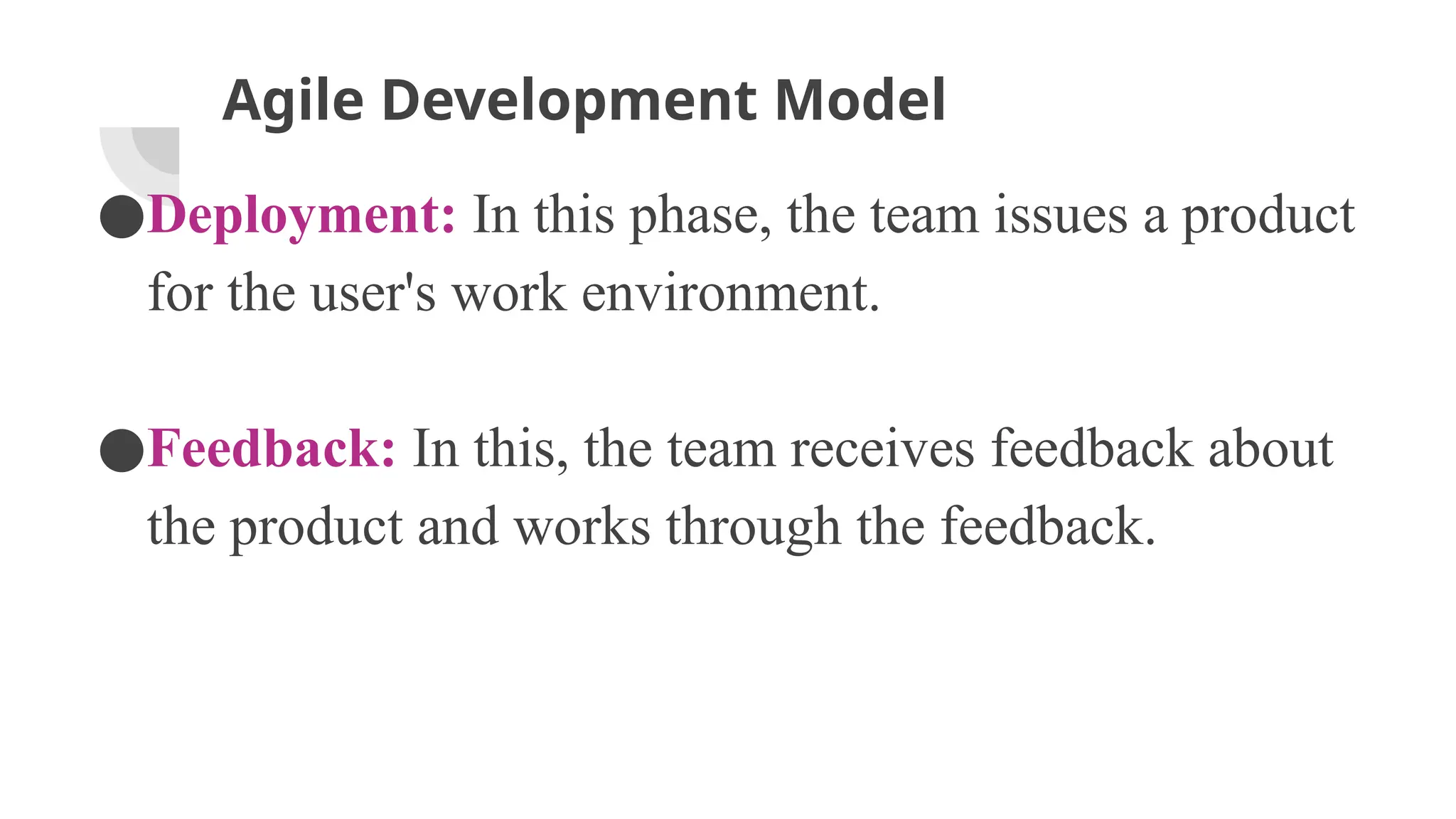 Agile Development Model

●Deployment: In this phase, the team issues a product for the user's work environment.

●Feedback: In this, the team receives feedback about the product and works through the feedback.